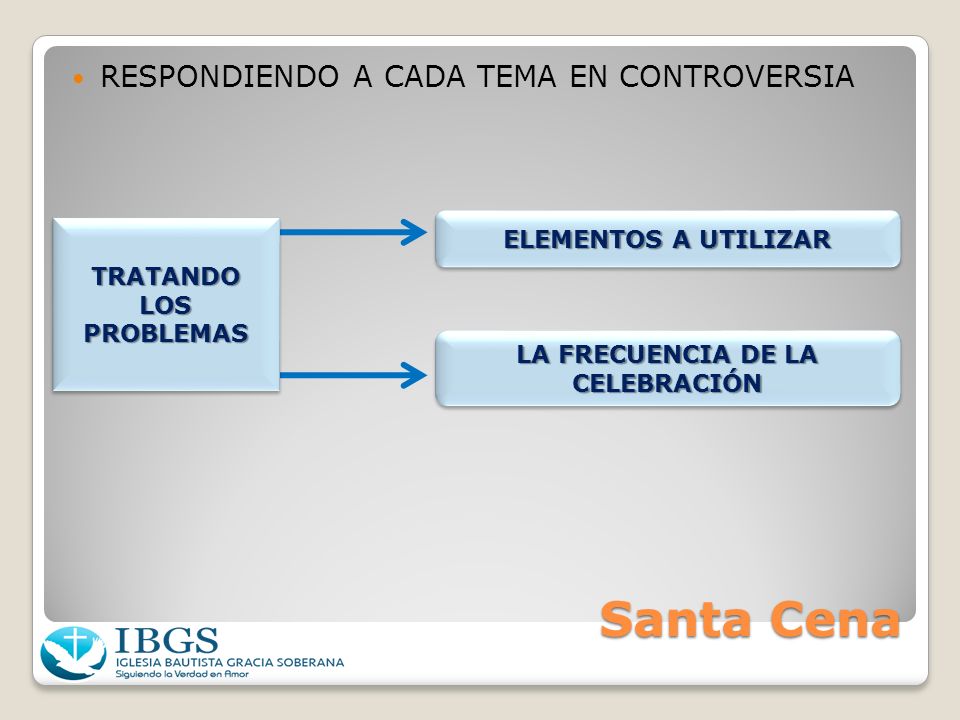 RESPONDIENDO A CADA TEMA EN CONTROVERSIA

TRATANDO LOS PROBLEMAS

ELEMENTOS A UTILIZAR

LA FRECUENCIA DE LA CELEBRACIÓN

Santa Cena

IBGS
IGLESIA BAUTISTA GRACIA SOBERANA
Siguiendo la Verdad en Amor